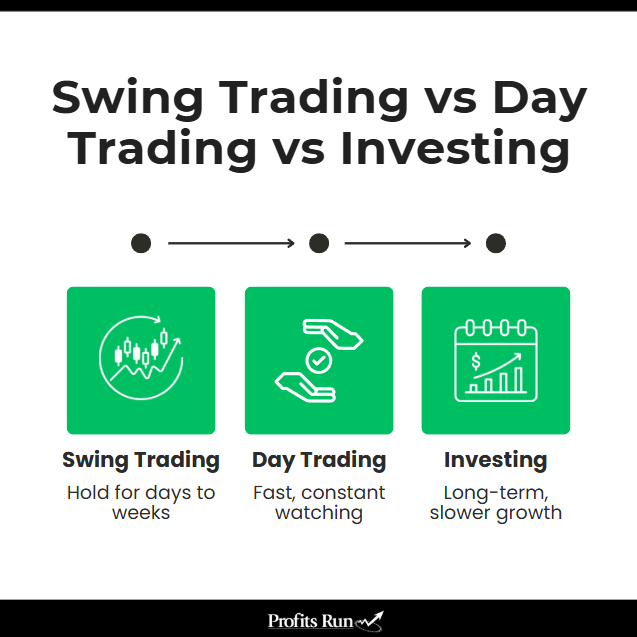 Swing Trading vs Day Trading vs Investing

$

Swing Trading
Hold for days to weeks

Day Trading
Fast, constant watching

Investing
Long-term, slower growth

Profits Run